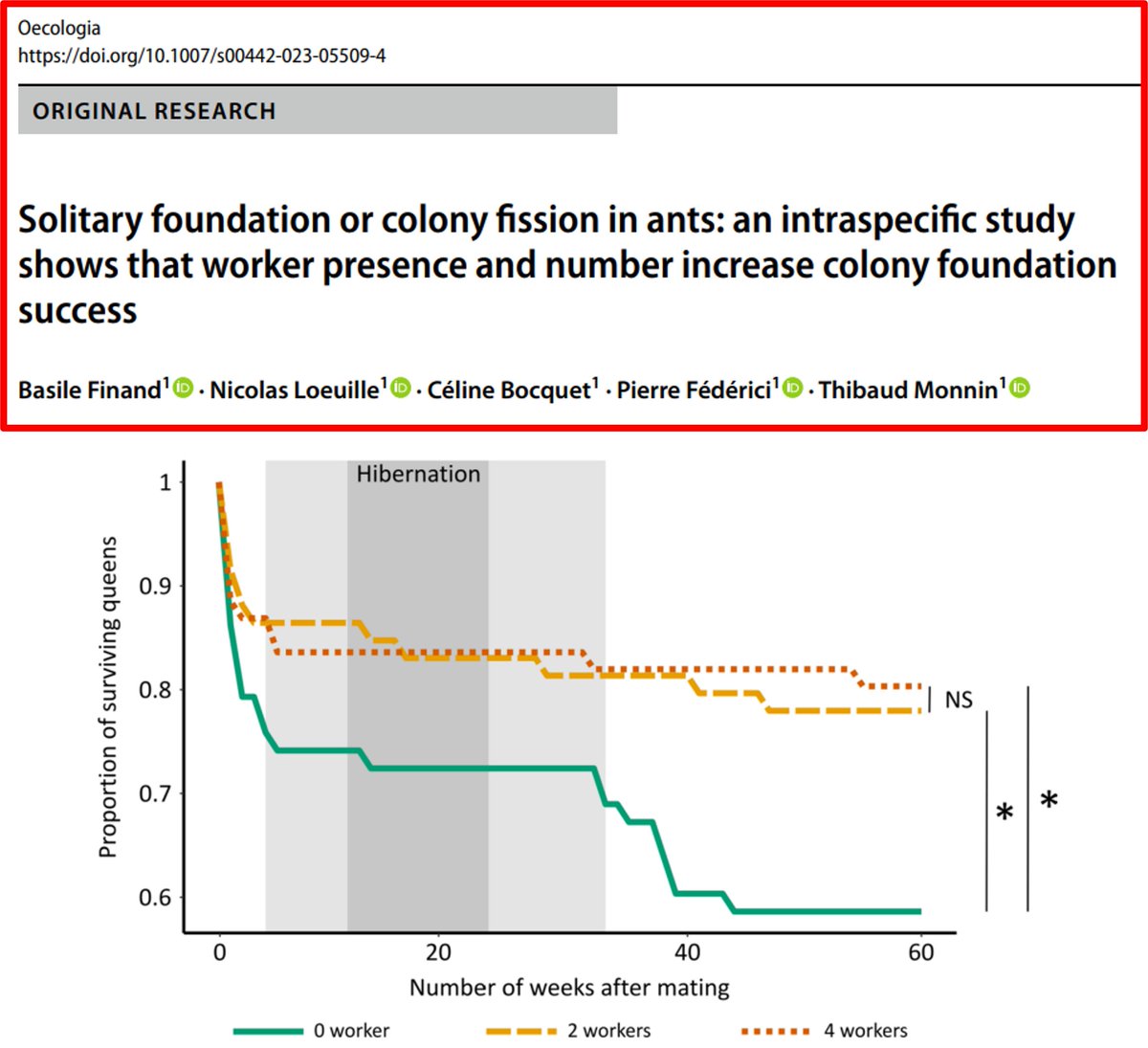 Oecologia
https://doi.org/10.1007/s00442-023-05509-4

ORIGINAL RESEARCH

Solitary foundation or colony fission in ants: an intraspecific study shows that worker presence and number increase colony foundation success

Basile Finand$^1$ · Nicolas Loeuille$^1$ · Céline Bocquet$^1$ · Pierre Fédérici$^1$ · Thibaud Monnin$^1$

Hibernation

1
0.9
0.8
0.7
0.6

Proportion of surviving queens

NS
*
*

0
20
40
60

Number of weeks after mating

0 worker
2 workers
4 workers